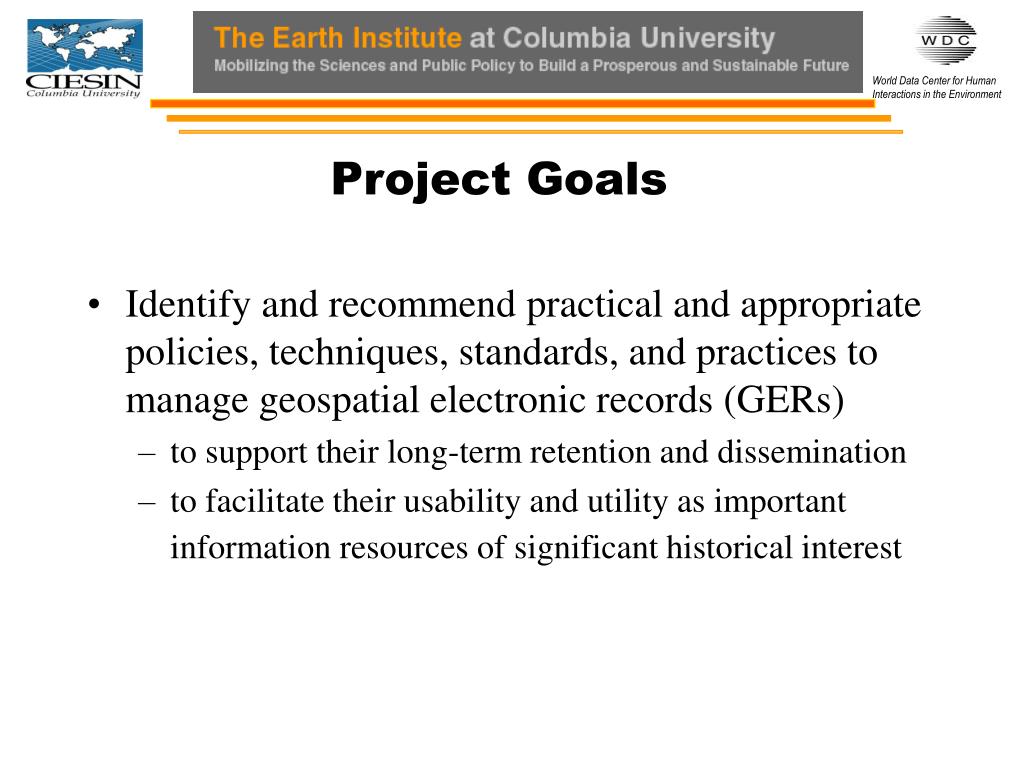 CIESIN
Columbia University

The Earth Institute at Columbia University
Mobilizing the Sciences and Public Policy to Build a Prosperous and Sustainable Future

WDC
World Data Center for Human Interactions in the Environment

Project Goals

• Identify and recommend practical and appropriate policies, techniques, standards, and practices to manage geospatial electronic records (GERs)
– to support their long-term retention and dissemination
– to facilitate their usability and utility as important information resources of significant historical interest